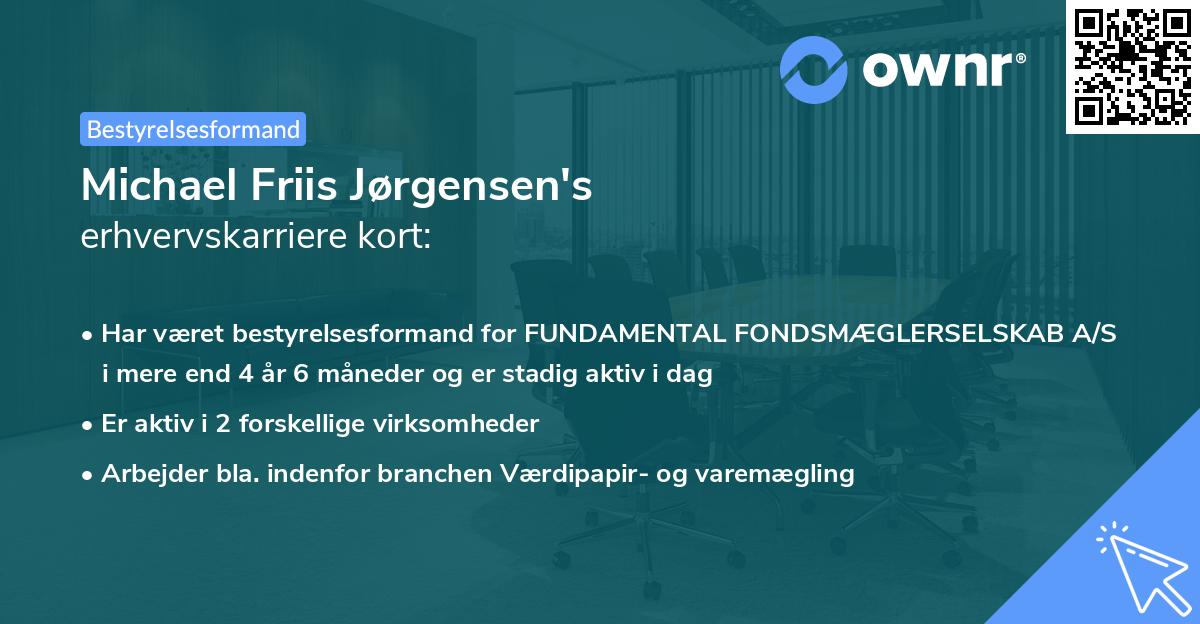 ownr®

Bestyrelsesformand

Michael Friis Jørgensen's
erhvervskarriere kort:

• Har været bestyrelsesformand for FUNDAMENTAL FONDSMÆGLERSELSKAB A/S i mere end 4 år 6 måneder og er stadig aktiv i dag

• Er aktiv i 2 forskellige virksomheder

• Arbejder bla. indenfor branchen Værdipapir- og varemægling